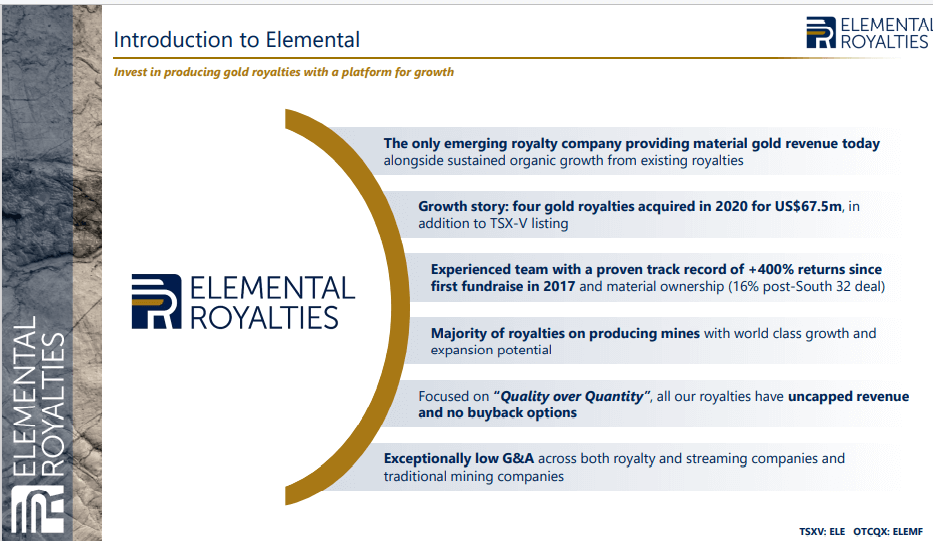 Introduction to Elemental

ELEMENTAL ROYALTIES

Invest in producing gold royalties with a platform for growth

ELEMENTAL ROYALTIES

ELEMENTAL ROYALTIES

The only emerging royalty company providing material gold revenue today alongside sustained organic growth from existing royalties

Growth story: four gold royalties acquired in 2020 for US$67.5m, in addition to TSX-V listing

Experienced team with a proven track record of +400% returns since first fundraise in 2017 and material ownership (16% post-South 32 deal)

Majority of royalties on producing mines with world class growth and expansion potential

Focused on "Quality over Quantity", all our royalties have uncapped revenue and no buyback options

Exceptionally low G&A across both royalty and streaming companies and traditional mining companies

TSXV: ELE OTCQX: ELEMF